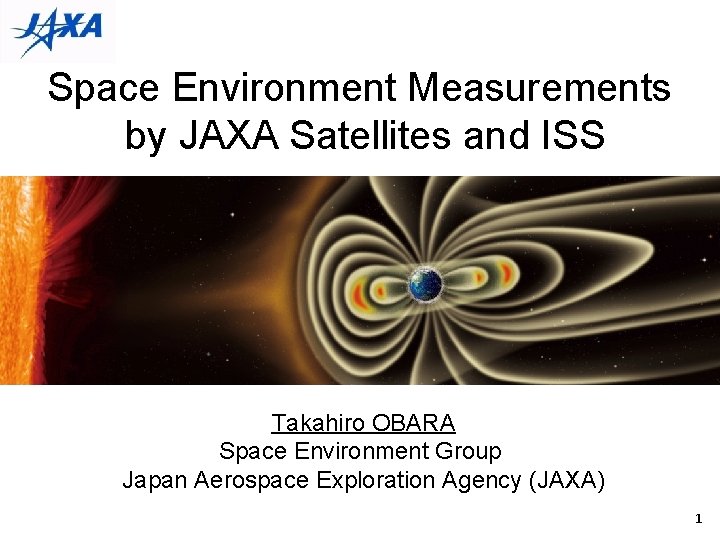 JAXA

Space Environment Measurements by JAXA Satellites and ISS

Takahiro OBARA
Space Environment Group
Japan Aerospace Exploration Agency (JAXA)

1